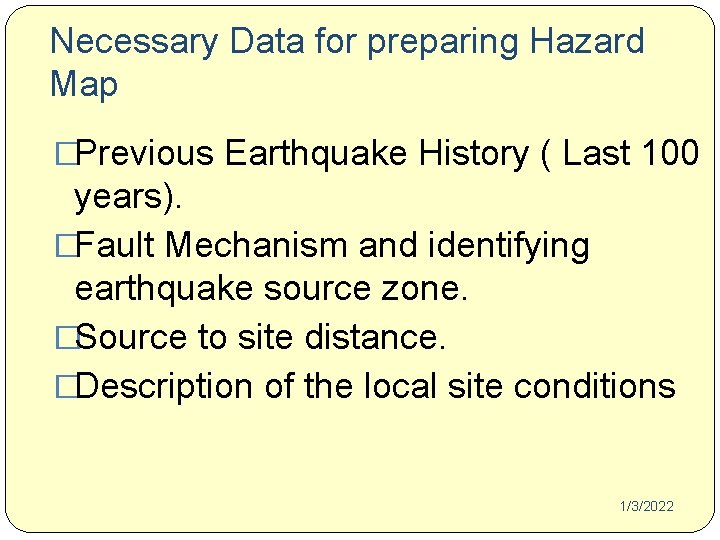 Necessary Data for preparing Hazard Map

□Previous Earthquake History ( Last 100 years).

□Fault Mechanism and identifying earthquake source zone.

□Source to site distance.

□Description of the local site conditions

1/3/2022